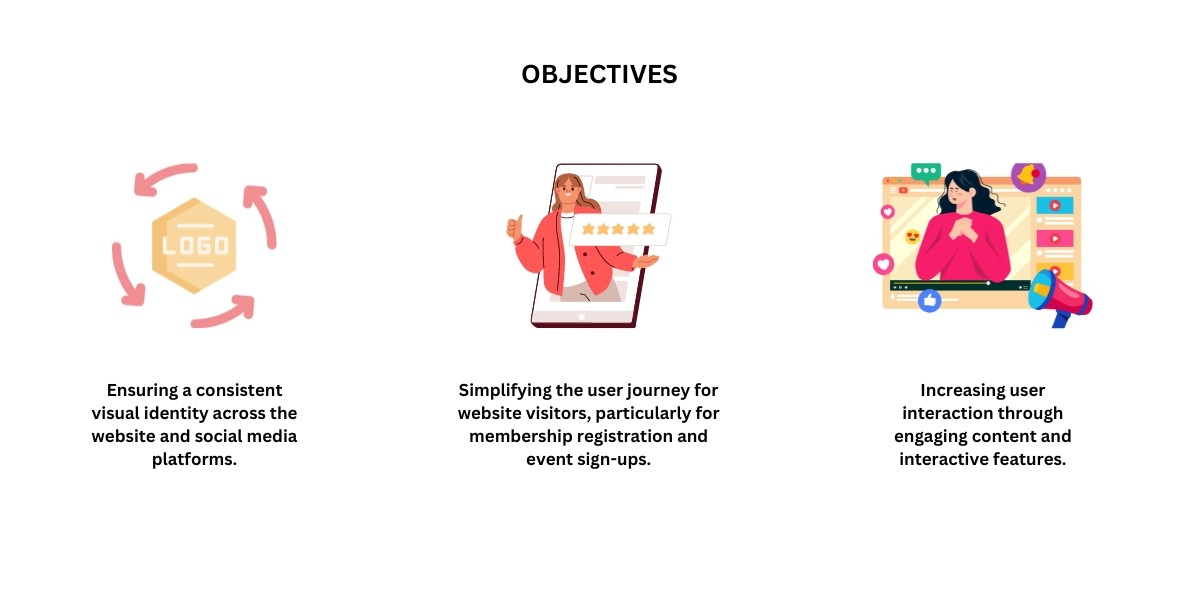 OBJECTIVES

LOGO

Ensuring a consistent visual identity across the website and social media platforms.

Simplifying the user journey for website visitors, particularly for membership registration and event sign-ups.

Increasing user interaction through engaging content and interactive features.